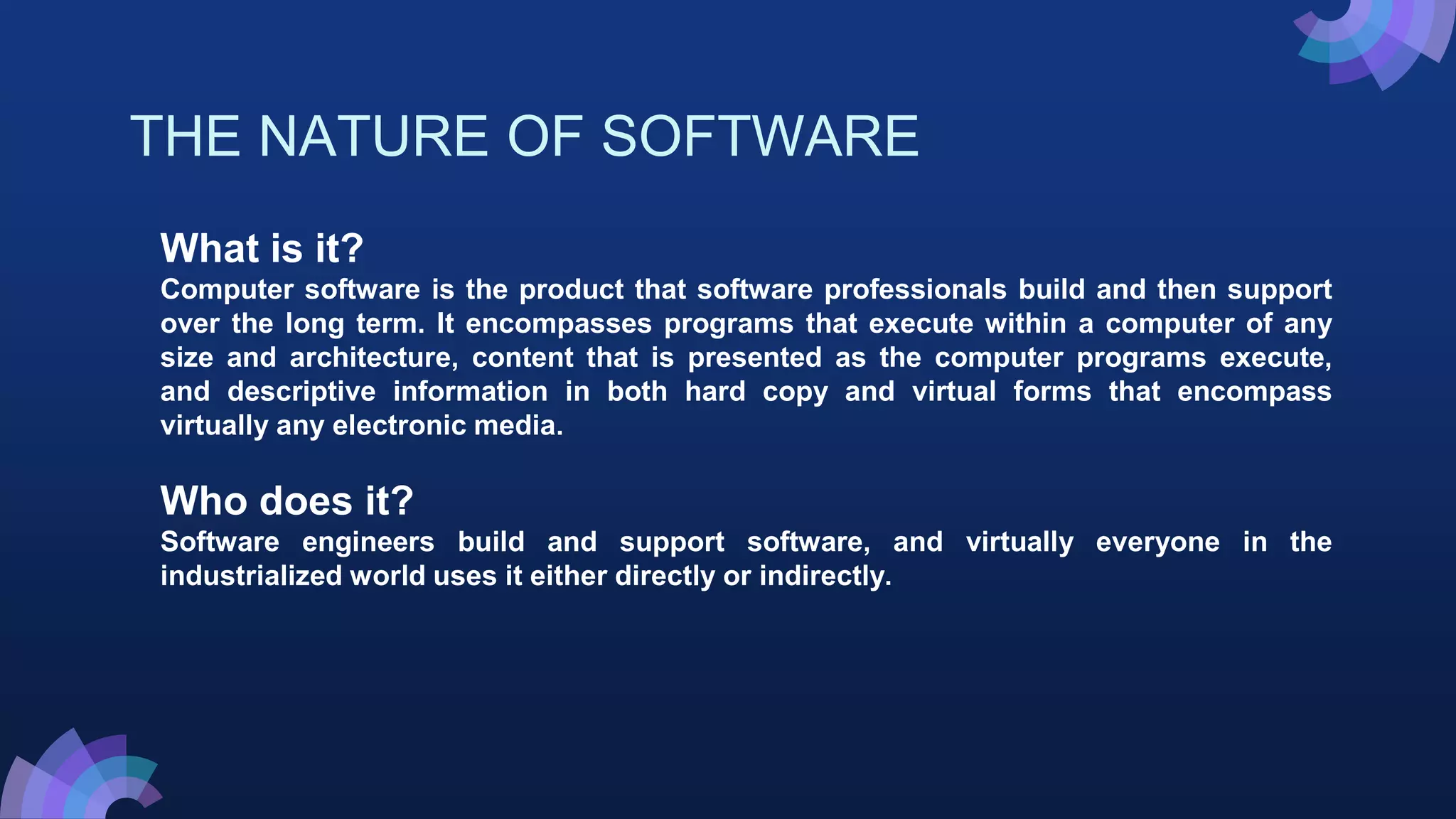 THE NATURE OF SOFTWARE

What is it?
Computer software is the product that software professionals build and then support over the long term. It encompasses programs that execute within a computer of any size and architecture, content that is presented as the computer programs execute, and descriptive information in both hard copy and virtual forms that encompass virtually any electronic media.

Who does it?
Software engineers build and support software, and virtually everyone in the industrialized world uses it either directly or indirectly.